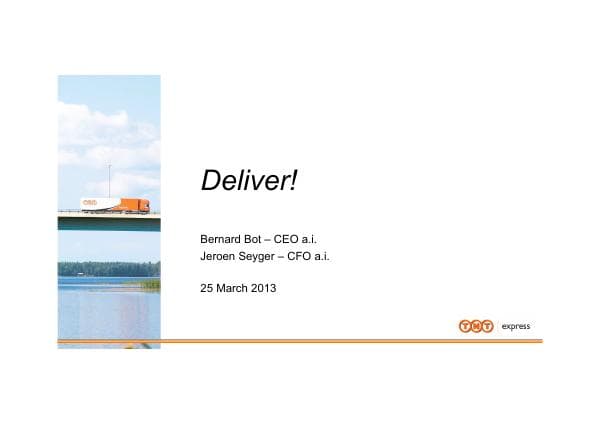 Deliver!

Bernard Bot – CEO a.i.
Jeroen Seyger – CFO a.i.

25 March 2013

TNT express